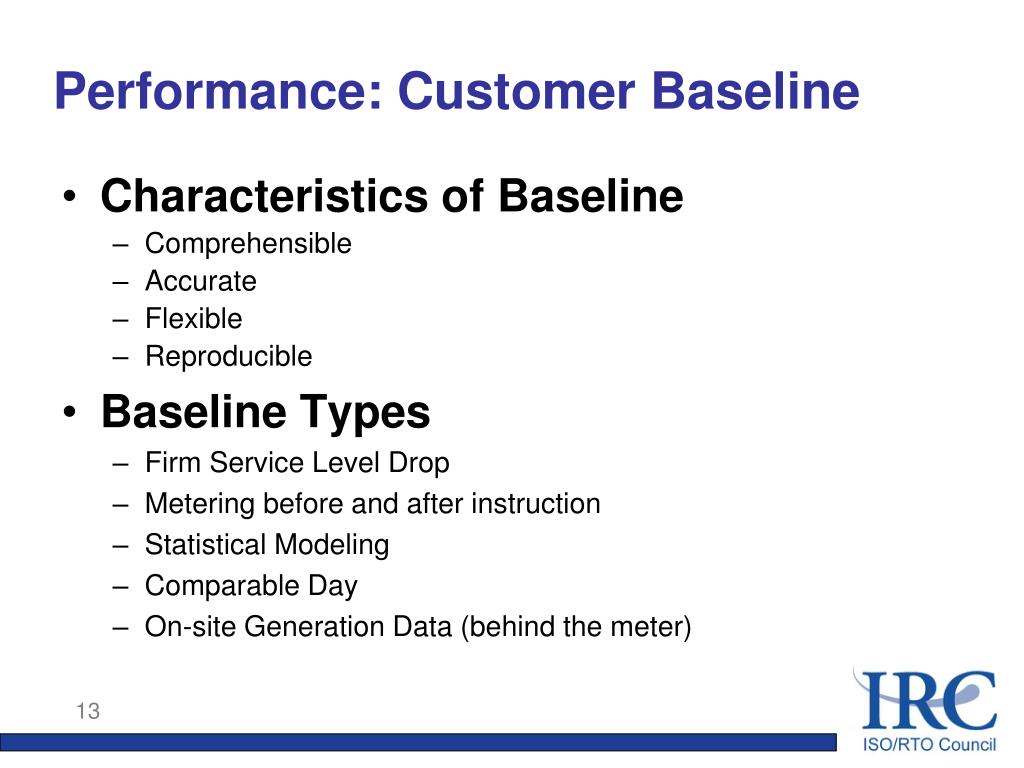 Performance: Customer Baseline

• Characteristics of Baseline
– Comprehensible
– Accurate
– Flexible
– Reproducible

• Baseline Types
– Firm Service Level Drop
– Metering before and after instruction
– Statistical Modeling
– Comparable Day
– On-site Generation Data (behind the meter)

13

IRC
ISO/RTO Council